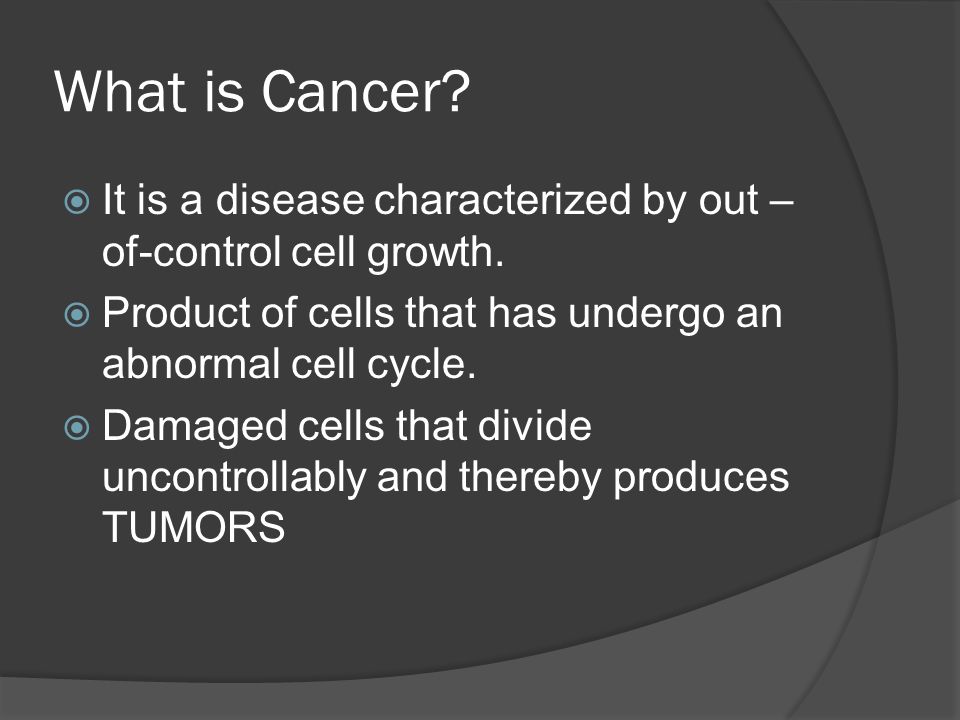 What is Cancer?

It is a disease characterized by out – of-control cell growth.

Product of cells that has undergo an abnormal cell cycle.

Damaged cells that divide uncontrollably and thereby produces TUMORS